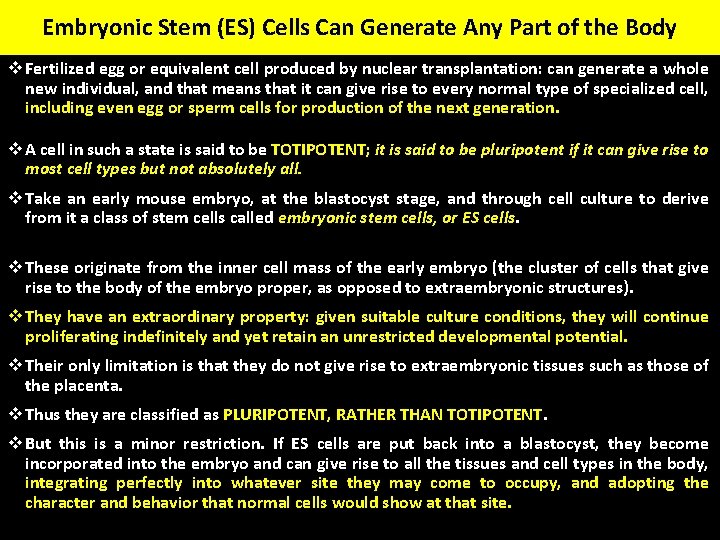 Embryonic Stem (ES) Cells Can Generate Any Part of the Body

❖ Fertilized egg or equivalent cell produced by nuclear transplantation: can generate a whole new individual, and that means that it can give rise to every normal type of specialized cell, including even egg or sperm cells for production of the next generation.

❖ A cell in such a state is said to be TOTIPOTENT; it is said to be pluripotent if it can give rise to most cell types but not absolutely all.

❖ Take an early mouse embryo, at the blastocyst stage, and through cell culture to derive from it a class of stem cells called embryonic stem cells, or ES cells.

❖ These originate from the inner cell mass of the early embryo (the cluster of cells that give rise to the body of the embryo proper, as opposed to extraembryonic structures).

❖ They have an extraordinary property: given suitable culture conditions, they will continue proliferating indefinitely and yet retain an unrestricted developmental potential.

❖ Their only limitation is that they do not give rise to extraembryonic tissues such as those of the placenta.

❖ Thus they are classified as PLURIPOTENT, RATHER THAN TOTIPOTENT.

❖ But this is a minor restriction. If ES cells are put back into a blastocyst, they become incorporated into the embryo and can give rise to all the tissues and cell types in the body, integrating perfectly into whatever site they may come to occupy, and adopting the character and behavior that normal cells would show at that site.